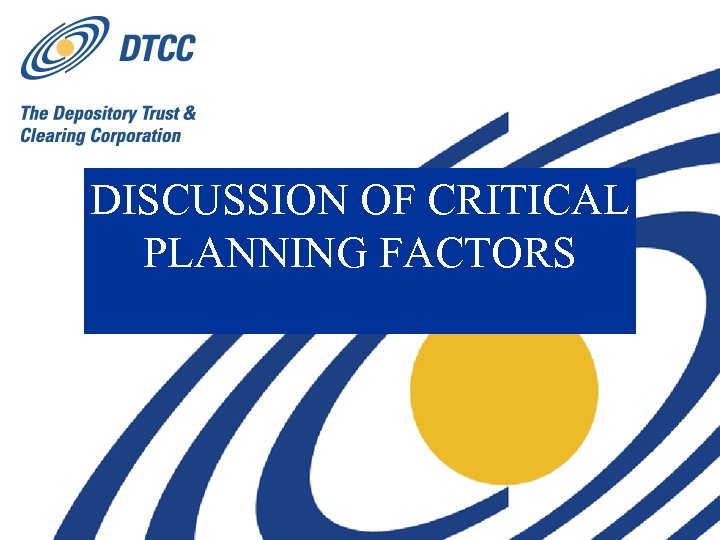 DTCC

The Depository Trust & Clearing Corporation

DISCUSSION OF CRITICAL PLANNING FACTORS